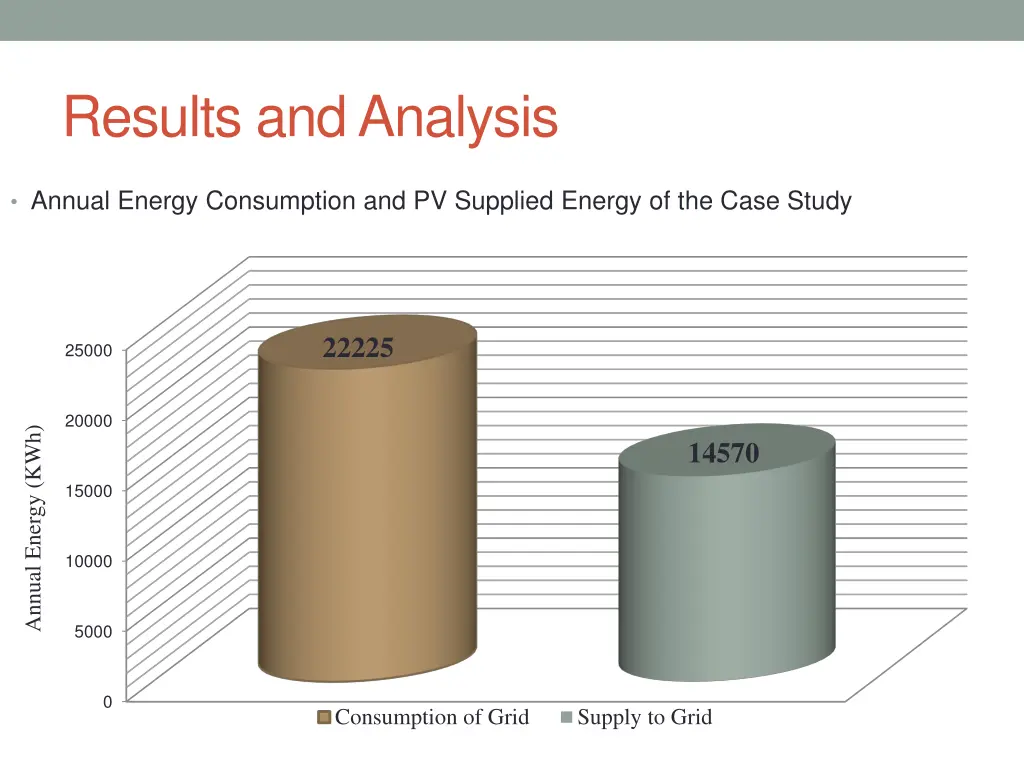 Results and Analysis

• Annual Energy Consumption and PV Supplied Energy of the Case Study

Annual Energy (KWh)

25000
20000
15000
10000
5000
0

22225
14570

Consumption of Grid
Supply to Grid